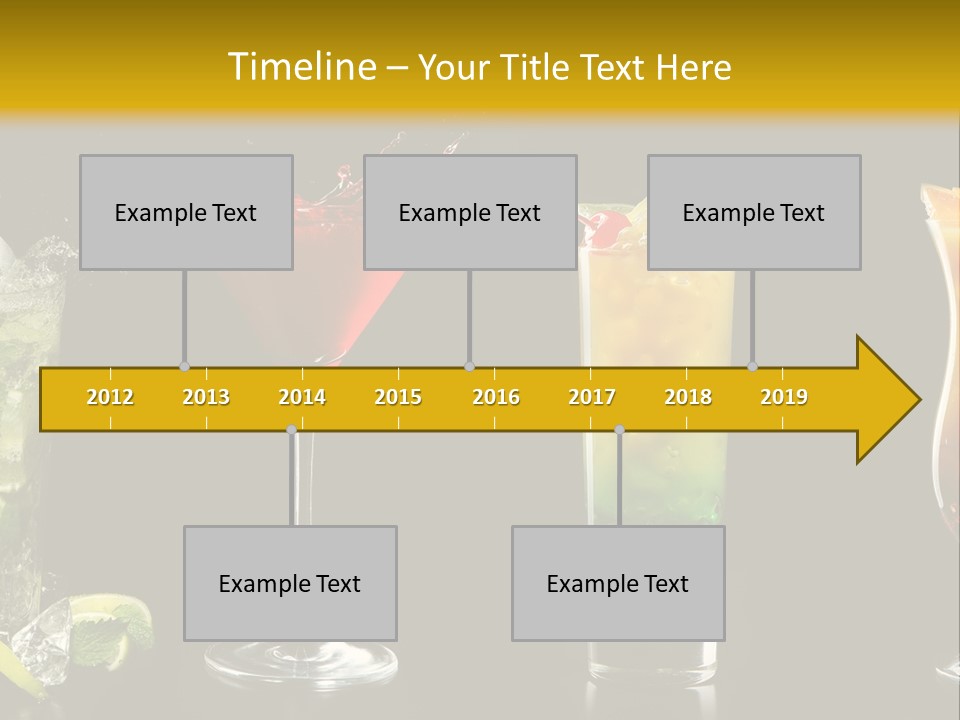 Timeline – Your Title Text Here

Example Text

Example Text

Example Text

2012 2013 2014 2015 2016 2017 2018 2019

Example Text

Example Text